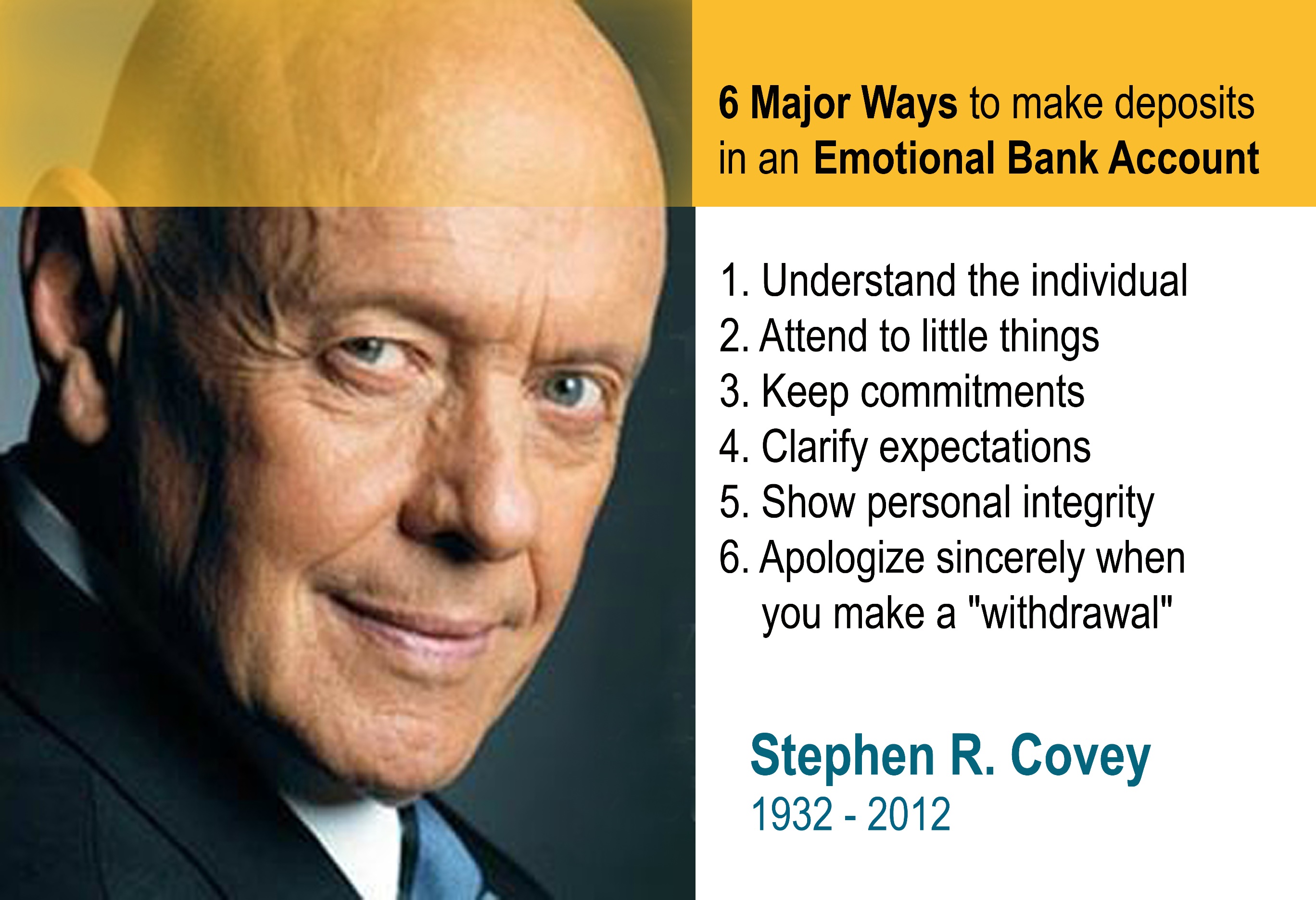 6 Major Ways to make deposits in an Emotional Bank Account

1. Understand the individual
2. Attend to little things
3. Keep commitments
4. Clarify expectations
5. Show personal integrity
6. Apologize sincerely when you make a "withdrawal"

Stephen R. Covey
1932 - 2012